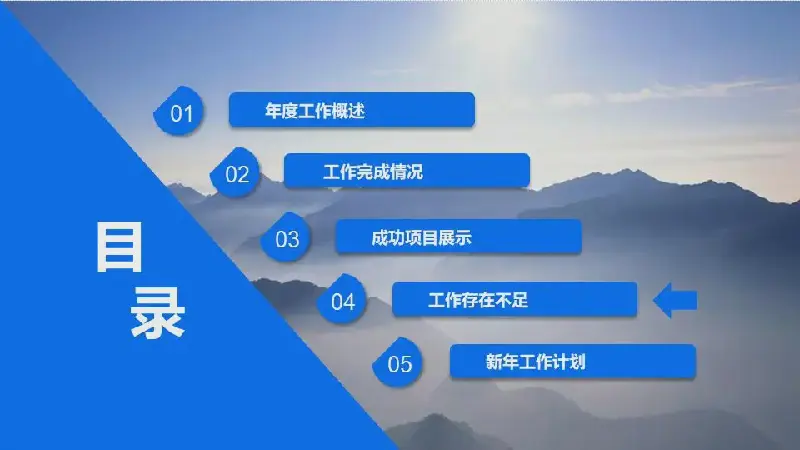 目录

01 年度工作概述

02 工作完成情况

03 成功项目展示

04 工作存在不足

05 新年工作计划